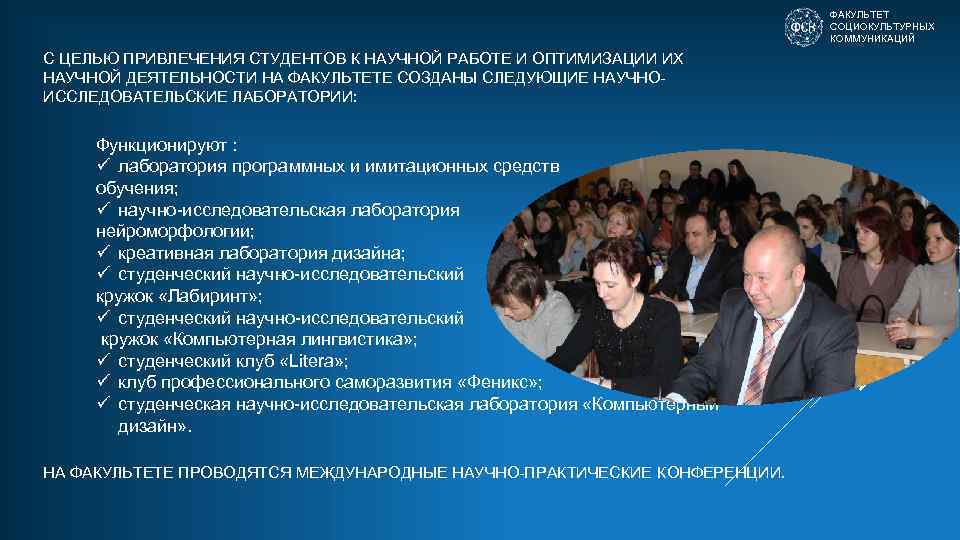 ФСК ФАКУЛЬТЕТ СОЦИОКУЛЬТУРНЫХ КОММУНИКАЦИЙ

С ЦЕЛЬЮ ПРИВЛЕЧЕНИЯ СТУДЕНТОВ К НАУЧНОЙ РАБОТЕ И ОПТИМИЗАЦИИ ИХ НАУЧНОЙ ДЕЯТЕЛЬНОСТИ НА ФАКУЛЬТЕТЕ СОЗДАНЫ СЛЕДУЮЩИЕ НАУЧНО-ИССЛЕДОВАТЕЛЬСКИЕ ЛАБОРАТОРИИ:

Функционируют :
✓ лаборатория программных и имитационных средств обучения;
✓ научно-исследовательская лаборатория нейроморфологии;
✓ креативная лаборатория дизайна;
✓ студенческий научно-исследовательский кружок «Лабиринт»;
✓ студенческий научно-исследовательский кружок «Компьютерная лингвистика»;
✓ студенческий клуб «Litera»;
✓ клуб профессионального саморазвития «Феникс»;
✓ студенческая научно-исследовательская лаборатория «Компьютерный дизайн».

НА ФАКУЛЬТЕТЕ ПРОВОДЯТСЯ МЕЖДУНАРОДНЫЕ НАУЧНО-ПРАКТИЧЕСКИЕ КОНФЕРЕНЦИИ.